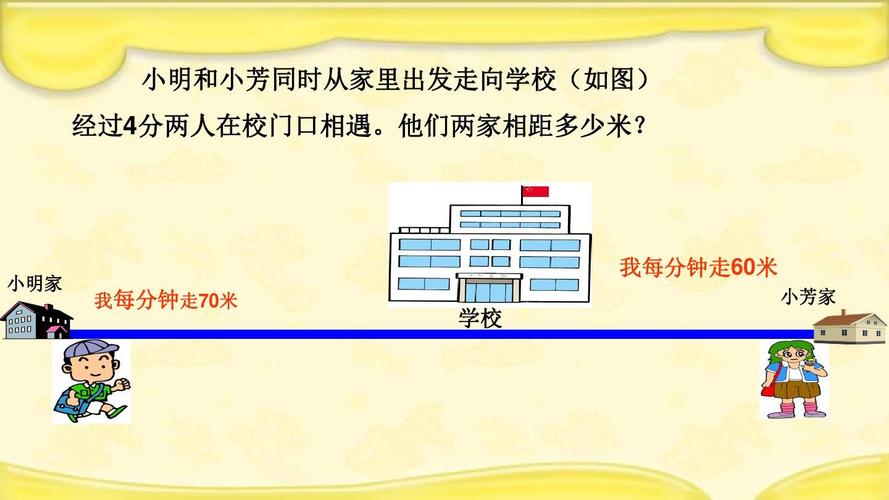 小明和小芳同时从家里出发走向学校（如图）经过4分两人在校门口相遇。他们两家相距多少米？

小明家

我每分钟走70米

学校

我每分钟走60米

小芳家